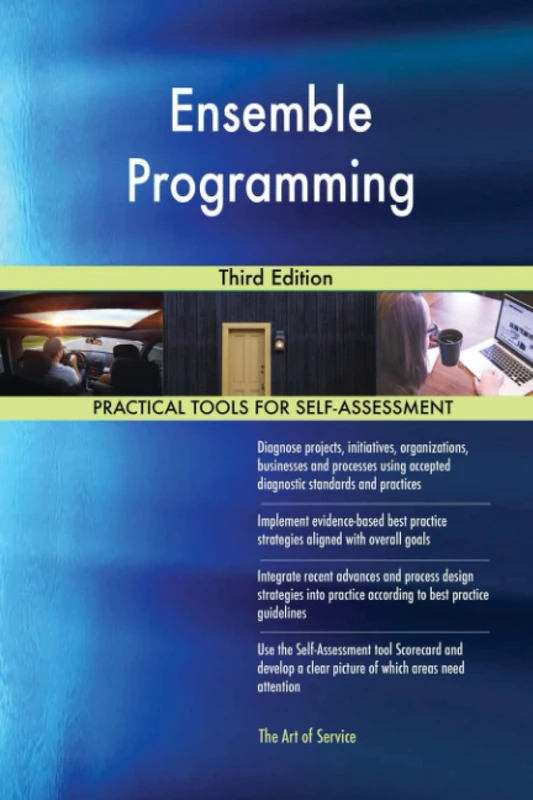 Ensemble Programming

Third Edition

PRACTICAL TOOLS FOR SELF-ASSESSMENT

Diagnose projects, initiatives, organizations, businesses and processes using accepted diagnostic standards and practices

Implement evidence-based best practice strategies aligned with overall goals

Integrate recent advances and process design strategies into practice according to best practice guidelines

Use the Self-Assessment tool Scorecard and develop a clear picture of which areas need attention

The Art of Service